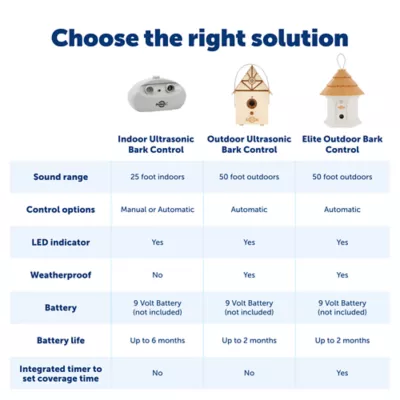 Choose the right solution

| | Indoor Ultrasonic Bark Control | Outdoor Ultrasonic Bark Control | Elite Outdoor Bark Control |
|---|---|---|---|
| Sound range | 25 foot indoors | 50 foot outdoors | 50 foot outdoors |
| Control options | Manual or Automatic | Automatic | Automatic |
| LED indicator | Yes | Yes | Yes |
| Weatherproof | No | Yes | Yes |
| Battery | 9 Volt Battery (not included) | 9 Volt Battery (not included) | 9 Volt Battery (not included) |
| Battery life | Up to 6 months | Up to 2 months | Up to 2 months |
| Integrated timer to set coverage time | No | No | Yes |